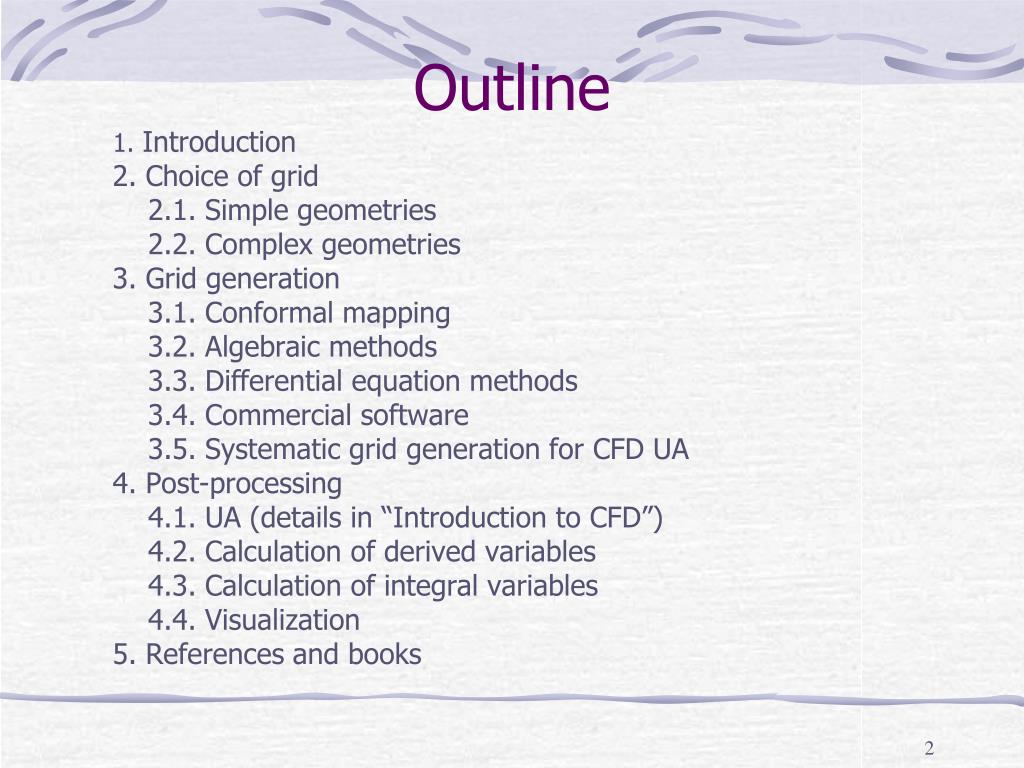 Outline

1. Introduction
2. Choice of grid
2.1. Simple geometries
2.2. Complex geometries
3. Grid generation
3.1. Conformal mapping
3.2. Algebraic methods
3.3. Differential equation methods
3.4. Commercial software
3.5. Systematic grid generation for CFD UA
4. Post-processing
4.1. UA (details in “Introduction to CFD”)
4.2. Calculation of derived variables
4.3. Calculation of integral variables
4.4. Visualization
5. References and books

2